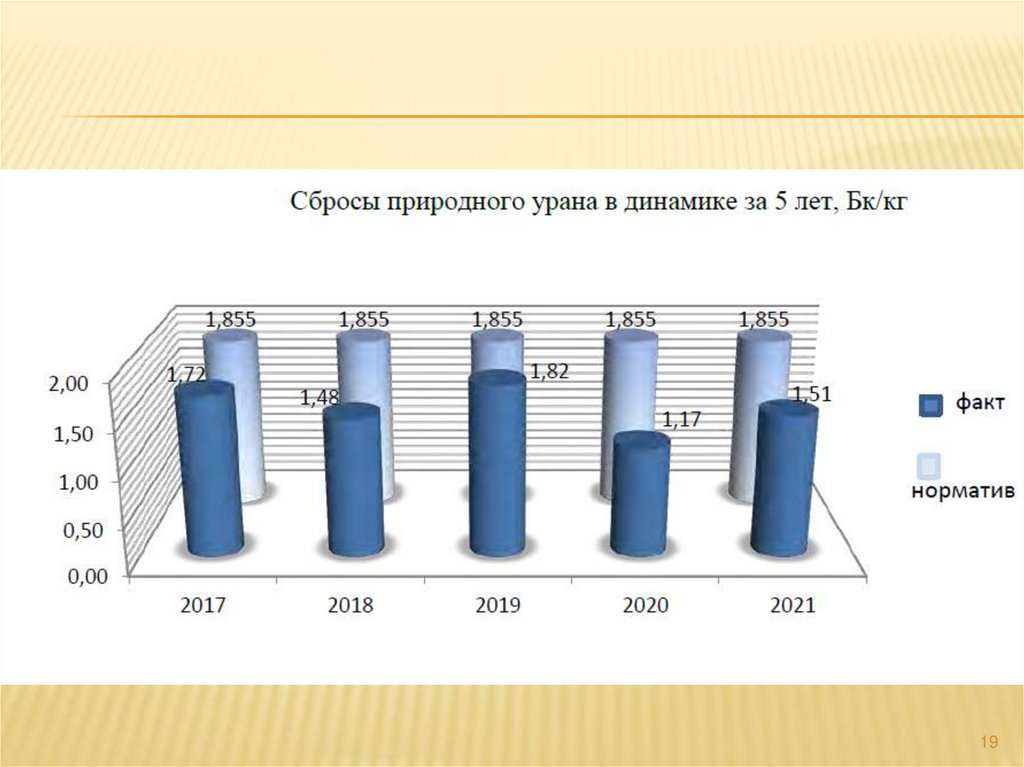 Сбросы природного урана в динамике за 5 лет, Бк/кг

1,855 1,855 1,855 1,855 1,855

1,72 1,48 1,82 1,17 1,51

2,00
1,50
1,00
0,50
0,00

2017 2018 2019 2020 2021

факт

норматив

19